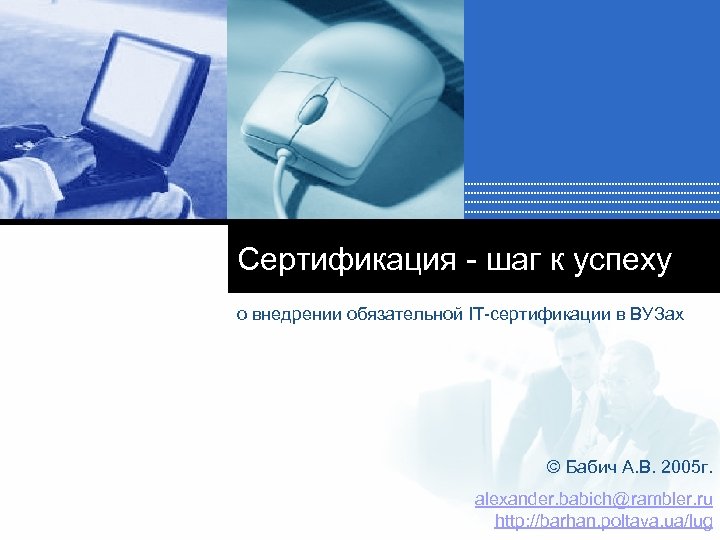 Сертификация - шаг к успеху

о внедрении обязательной IT-сертификации в ВУЗах

© Бабич А.В. 2005г.

alexander.babich@rambler.ru
http://barhan.poltava.ua/lug